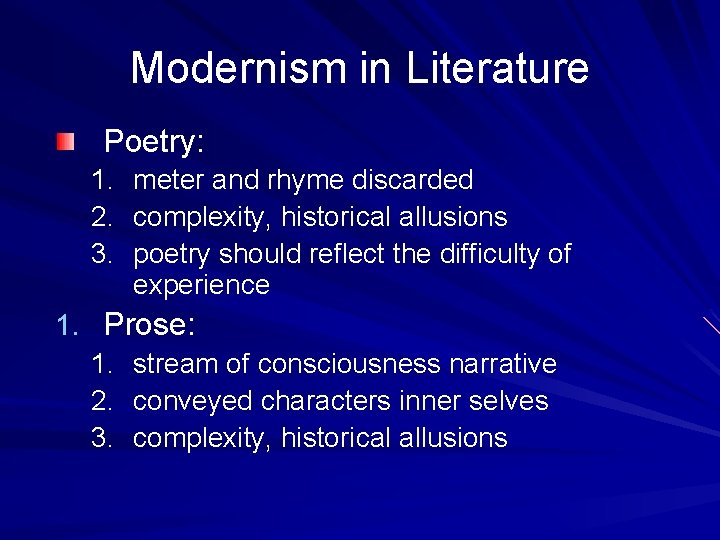 Modernism in Literature

Poetry:
1. meter and rhyme discarded
2. complexity, historical allusions
3. poetry should reflect the difficulty of experience

1. Prose:
1. stream of consciousness narrative
2. conveyed characters inner selves
3. complexity, historical allusions